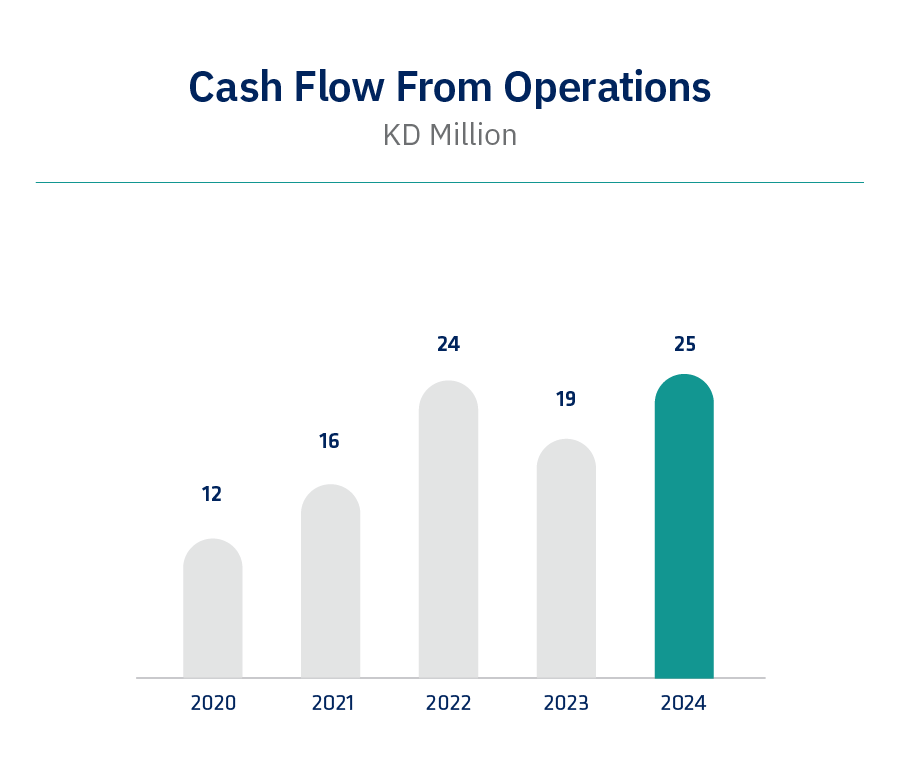 Cash Flow From Operations
KD Million

12
16
24
19
25

2020
2021
2022
2023
2024